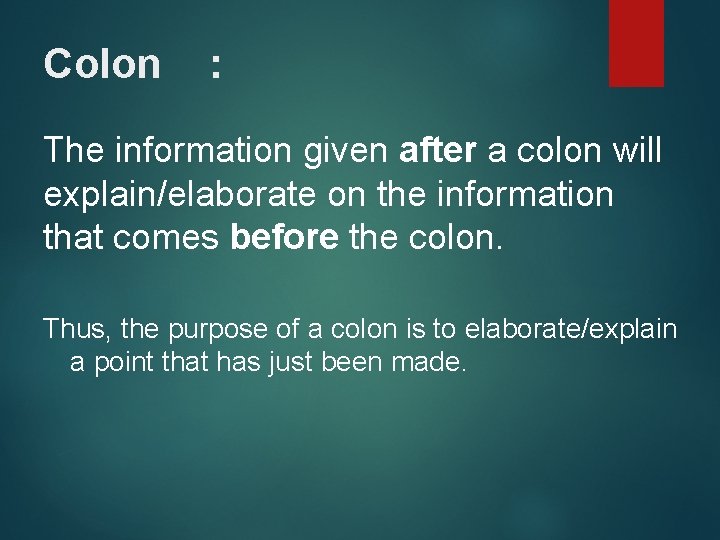 Colon :

The information given after a colon will explain/elaborate on the information that comes before the colon.

Thus, the purpose of a colon is to elaborate/explain a point that has just been made.